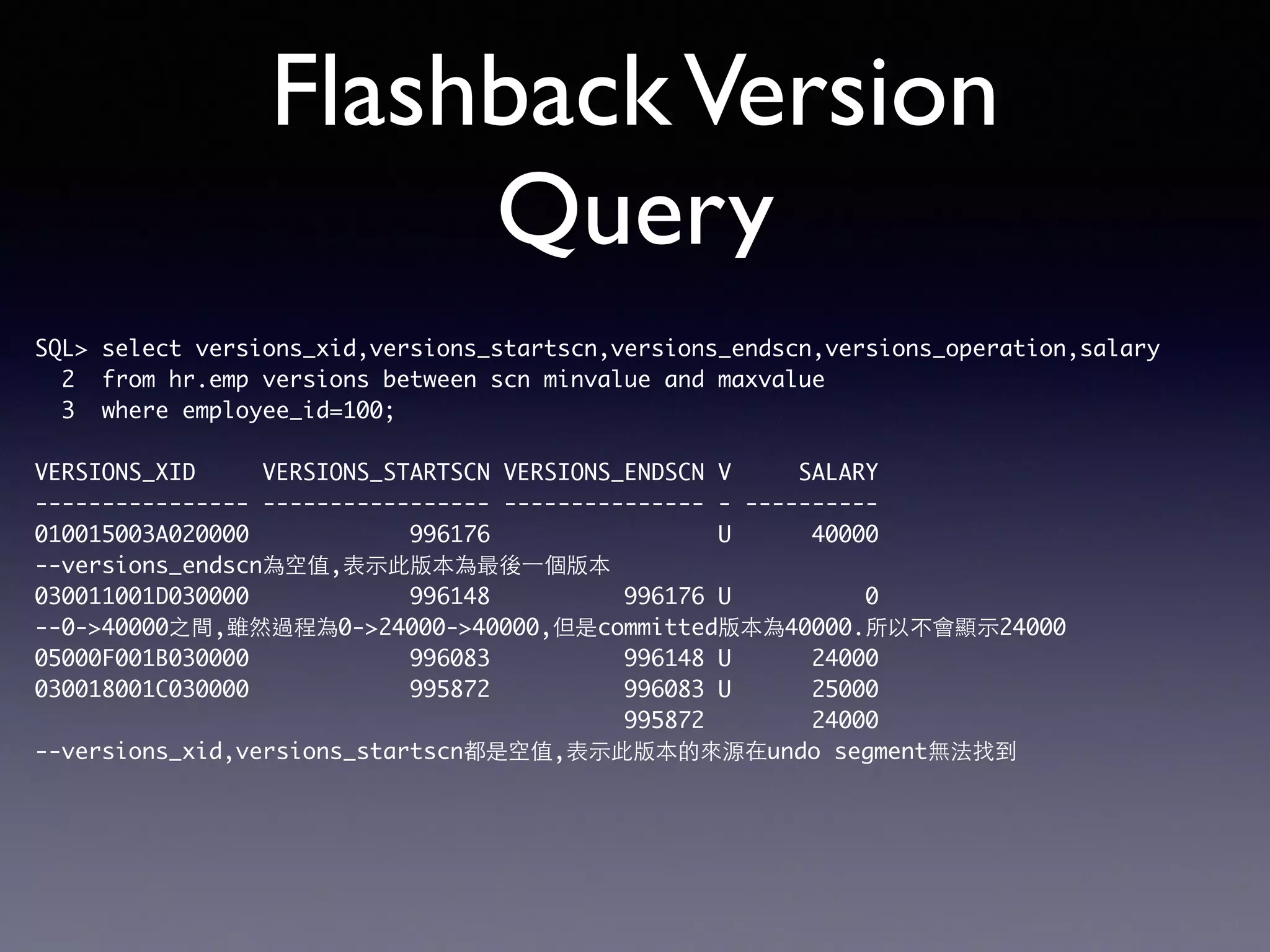 Flashback Version Query

SQL> select versions_xid,versions_startscn,versions_endscn,versions_operation,salary
  2  from hr.emp versions between scn minvalue and maxvalue
  3  where employee_id=100;

VERSIONS_XID     VERSIONS_STARTSCN VERSIONS_ENDSCN V     SALARY
---------------- ----------------- --------------- - ----------
010015003A020000            996176                 U      40000
--versions_endscn為空值,表示此版本為最後一個版本
030011001D030000            996148          996176 U          0
--0->40000之間,雖然過程為0->24000->40000,但是committed版本為40000.所以不會顯示24000
05000F001B030000            996083          996148 U      24000
030018001C030000            995872          996083 U      25000
                                            995872        24000
--versions_xid,versions_startscn都是空值,表示此版本的來源在undo segment無法找到